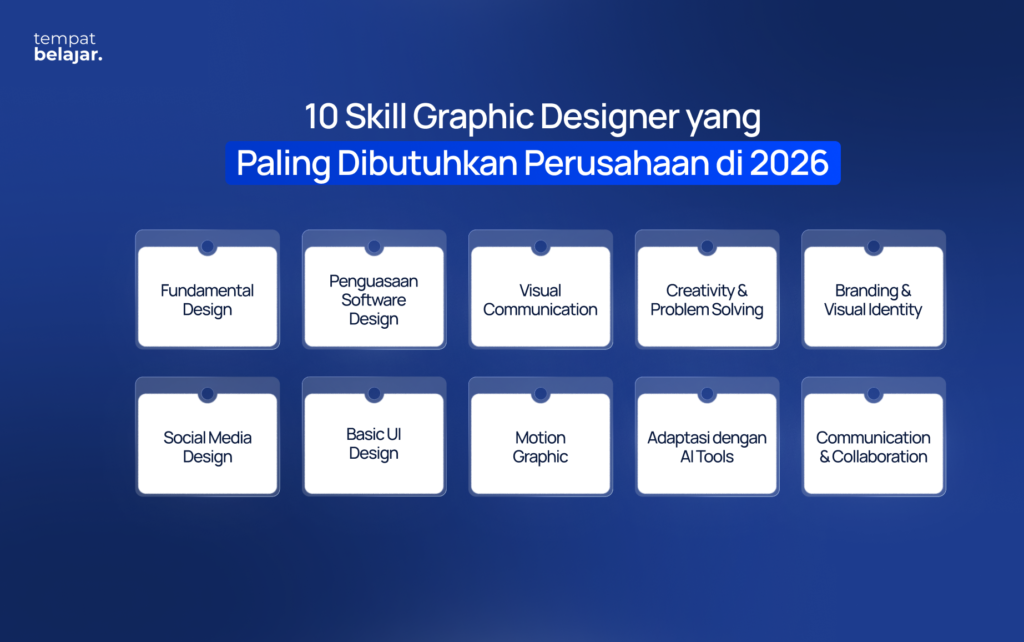 tempat belajar.

10 Skill Graphic Designer yang Paling Dibutuhkan Perusahaan di 2026

Fundamental Design

Penguasaan Software Design

Visual Communication

Creativity & Problem Solving

Branding & Visual Identity

Social Media Design

Basic UI Design

Motion Graphic

Adaptasi dengan AI Tools

Communication & Collaboration